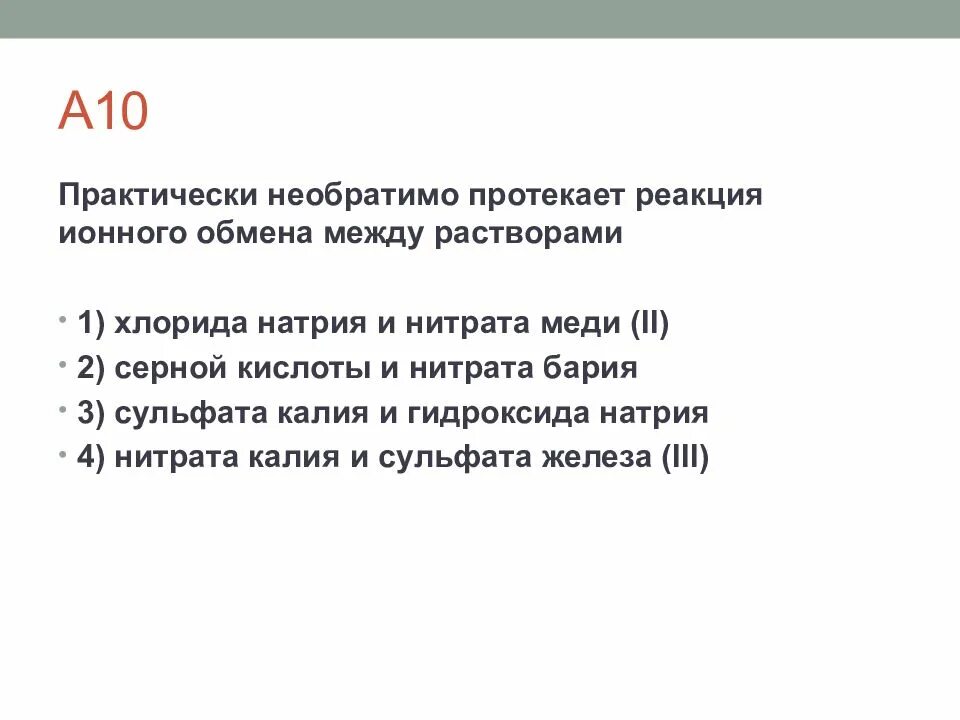 А10

Практически необратимо протекает реакция ионного обмена между растворами

• 1) хлорида натрия и нитрата меди (II)
• 2) серной кислоты и нитрата бария
• 3) сульфата калия и гидроксида натрия
• 4) нитрата калия и сульфата железа (III)